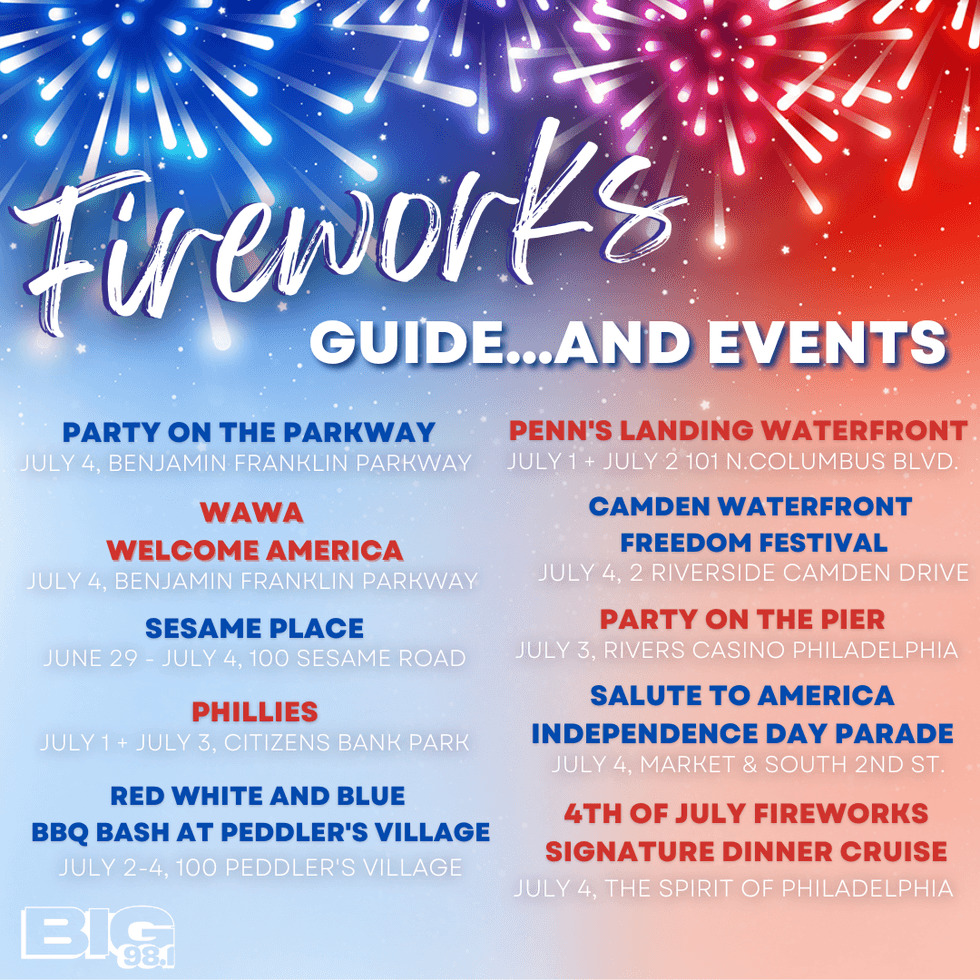 Fireworks
GUIDE...AND EVENTS

PARTY ON THE PARKWAY
JULY 4, BENJAMIN FRANKLIN PARKWAY

WAWA
WELCOME AMERICA
JULY 4, BENJAMIN FRANKLIN PARKWAY

SESAME PLACE
JUNE 29 - JULY 4, 100 SESAME ROAD

PHILLIES
JULY 1 + JULY 3, CITIZENS BANK PARK

RED WHITE AND BLUE
BBQ BASH AT PEDDLER'S VILLAGE
JULY 2-4, 100 PEDDLER'S VILLAGE

PENN'S LANDING WATERFRONT
JULY 1 + JULY 2 101 N.COLUMBUS BLVD.

CAMDEN WATERFRONT
FREEDOM FESTIVAL
JULY 4, 2 RIVERSIDE CAMDEN DRIVE

PARTY ON THE PIER
JULY 3, RIVERS CASINO PHILADELPHIA

SALUTE TO AMERICA
INDEPENDENCE DAY PARADE
JULY 4, MARKET & SOUTH 2ND ST.

4TH OF JULY FIREWORKS
SIGNATURE DINNER CRUISE
JULY 4, THE SPIRIT OF PHILADELPHIA

BIG 98.1